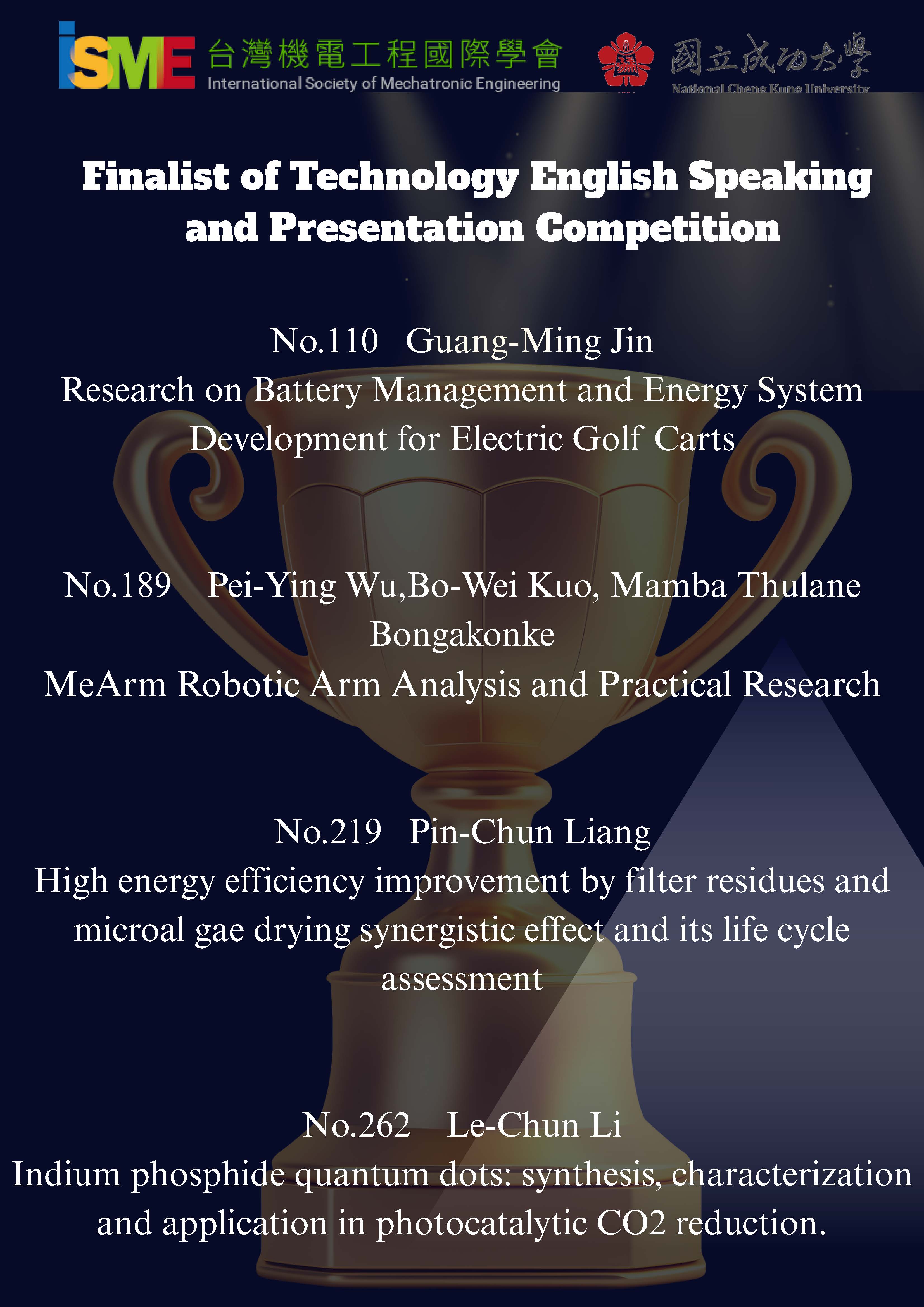 iSME 台灣機電工程國際學會
International Society of Mechatronic Engineering

國立成功大學
National Cheng Kung University

Finalist of Technology English Speaking and Presentation Competition

No.110 Guang-Ming Jin
Research on Battery Management and Energy System Development for Electric Golf Carts

No.189 Pei-Ying Wu,Bo-Wei Kuo, Mamba Thulane Bongakonke
MeArm Robotic Arm Analysis and Practical Research

No.219 Pin-Chun Liang
High energy efficiency improvement by filter residues and microal gae drying synergistic effect and its life cycle assessment

No.262 Le-Chun Li
Indium phosphide quantum dots: synthesis, characterization and application in photocatalytic CO2 reduction.